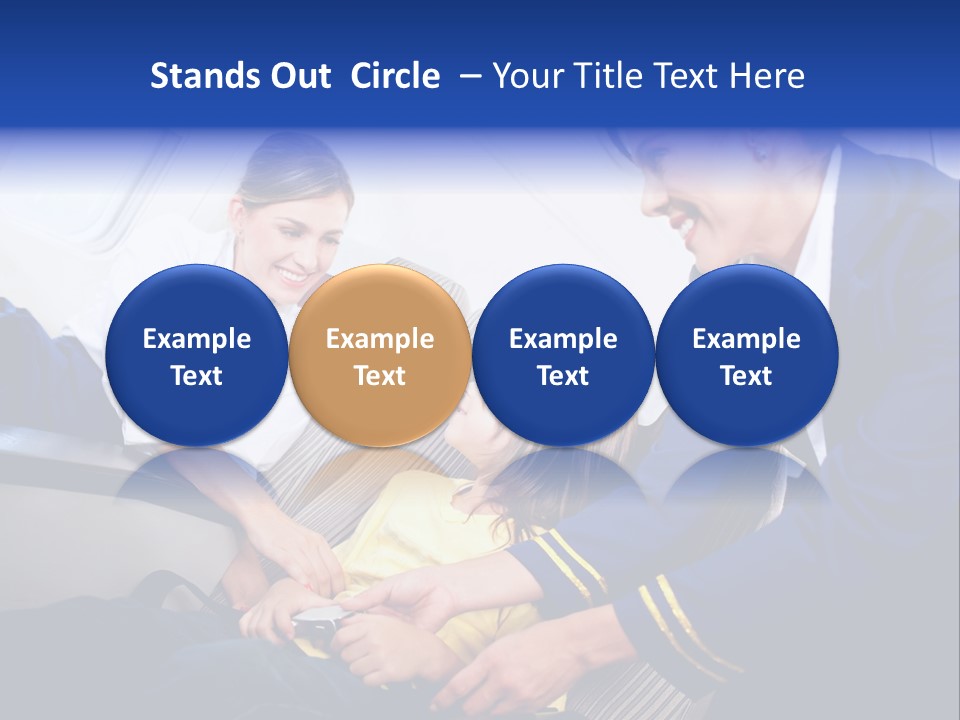 Stands Out Circle – Your Title Text Here

Example Text

Example Text

Example Text

Example Text